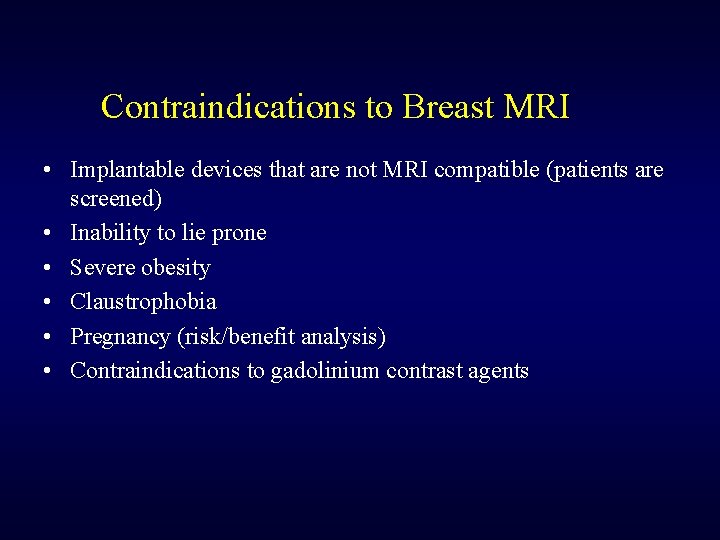 Contraindications to Breast MRI

• Implantable devices that are not MRI compatible (patients are screened)
• Inability to lie prone
• Severe obesity
• Claustrophobia
• Pregnancy (risk/benefit analysis)
• Contraindications to gadolinium contrast agents